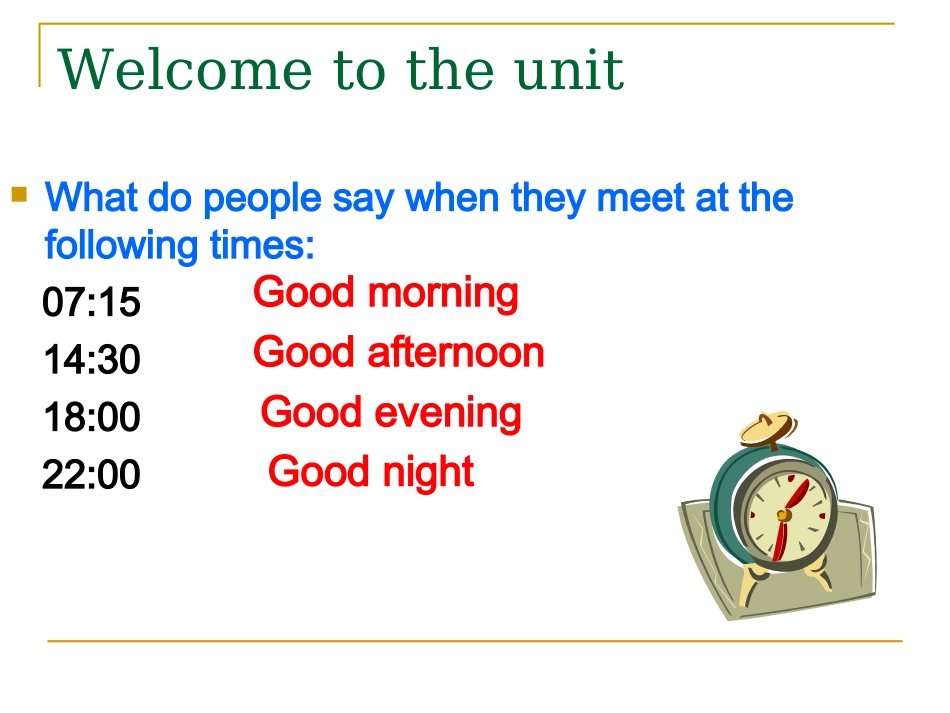 Welcome to the unit

What do people say when they meet at the following times:

07:15 Good morning

14:30 Good afternoon

18:00 Good evening

22:00 Good night